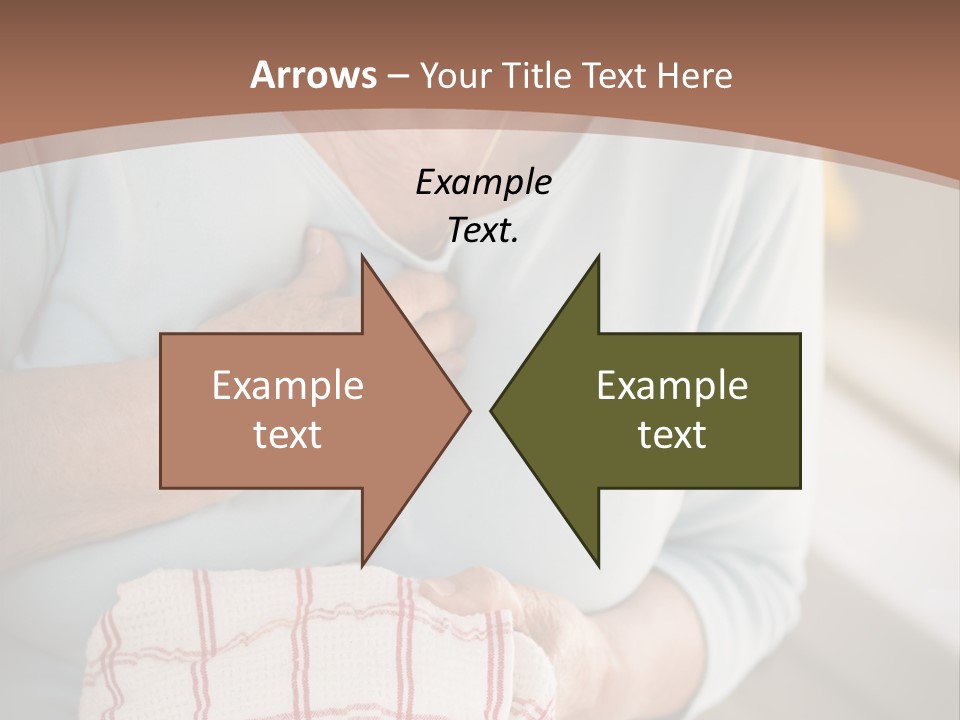 Arrows – Your Title Text Here

Example Text.

Example text

Example text